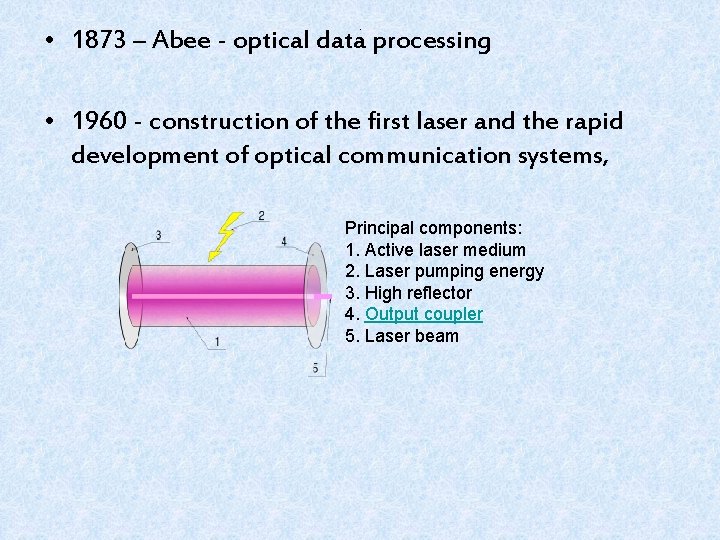 • 1873 – Abee - optical data processing

• 1960 - construction of the first laser and the rapid development of optical communication systems,

3
2
4
1
5

Principal components:
1. Active laser medium
2. Laser pumping energy
3. High reflector
4. Output coupler
5. Laser beam